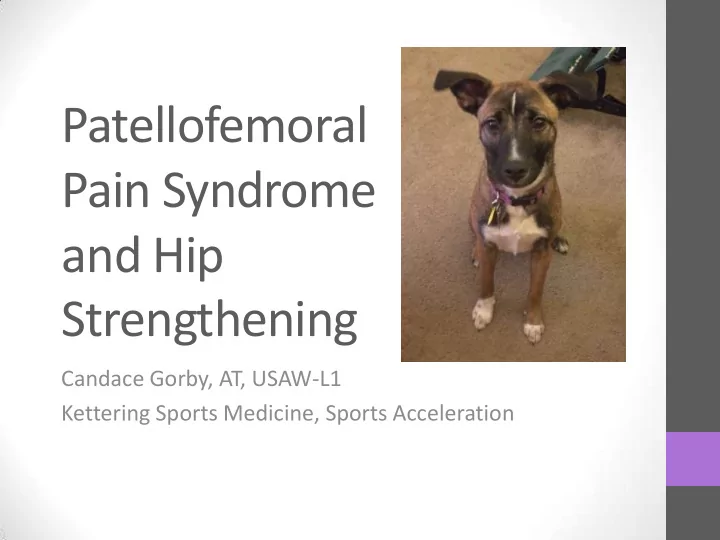 Patellofemoral Pain Syndrome and Hip Strengthening

Candace Gorby, AT, USAW-L1

Kettering Sports Medicine, Sports Acceleration